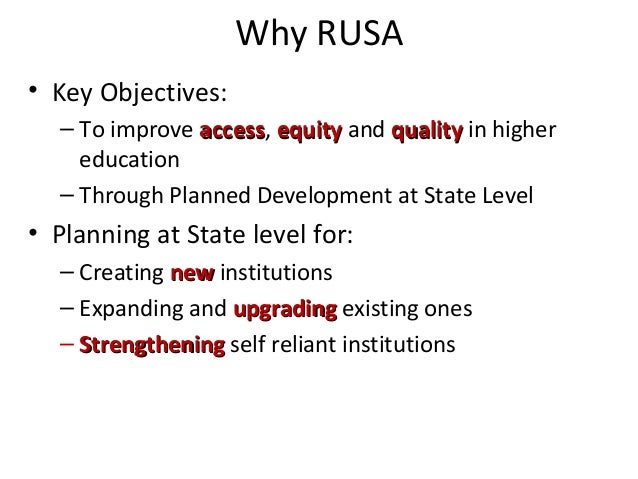 Why RUSA

• Key Objectives:
– To improve access, equity and quality in higher education
– Through Planned Development at State Level

• Planning at State level for:
– Creating new institutions
– Expanding and upgrading existing ones
– Strengthening self reliant institutions